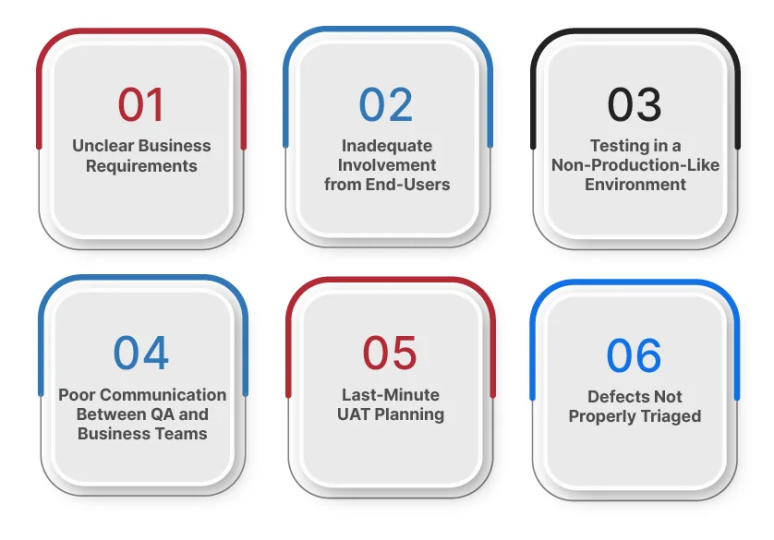 01
Unclear Business Requirements

02
Inadequate Involvement from End-Users

03
Testing in a Non-Production-Like Environment

04
Poor Communication Between QA and Business Teams

05
Last-Minute UAT Planning

06
Defects Not Properly Triaged